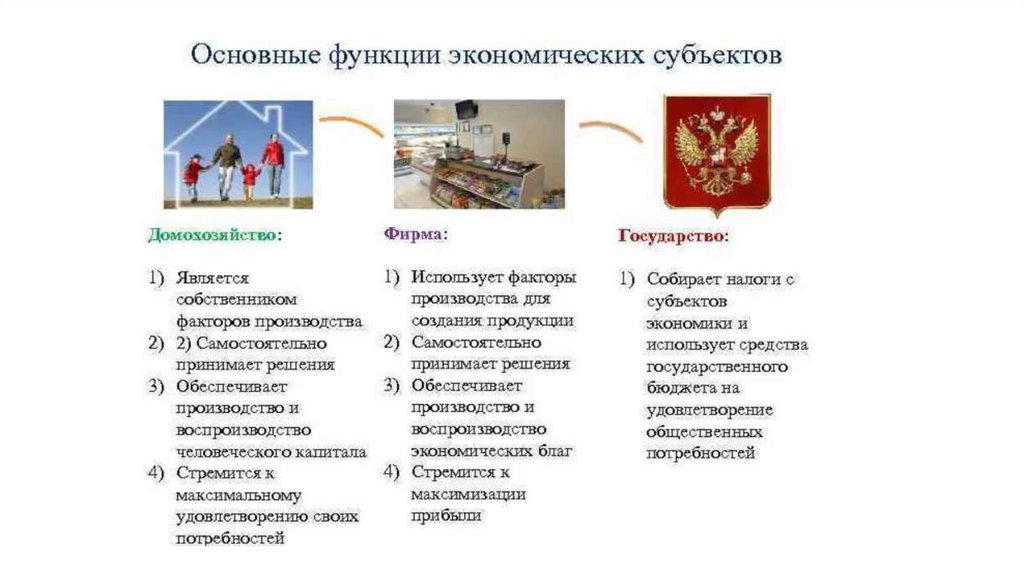 Основные функции экономических субъектов

Домохозяйство:

1) Является собственником факторов производства
2) 2) Самостоятельно принимает решения
3) Обеспечивает производство и воспроизводство человеческого капитала
4) Стремится к максимальному удовлетворению своих потребностей

Фирма:

1) Использует факторы производства для создания продукции
2) Самостоятельно принимает решения
3) Обеспечивает производство и воспроизводство экономических благ
4) Стремится к максимизации прибыли

Государство:

1) Собирает налоги с субъектов экономики и использует средства государственного бюджета на удовлетворение общественных потребностей